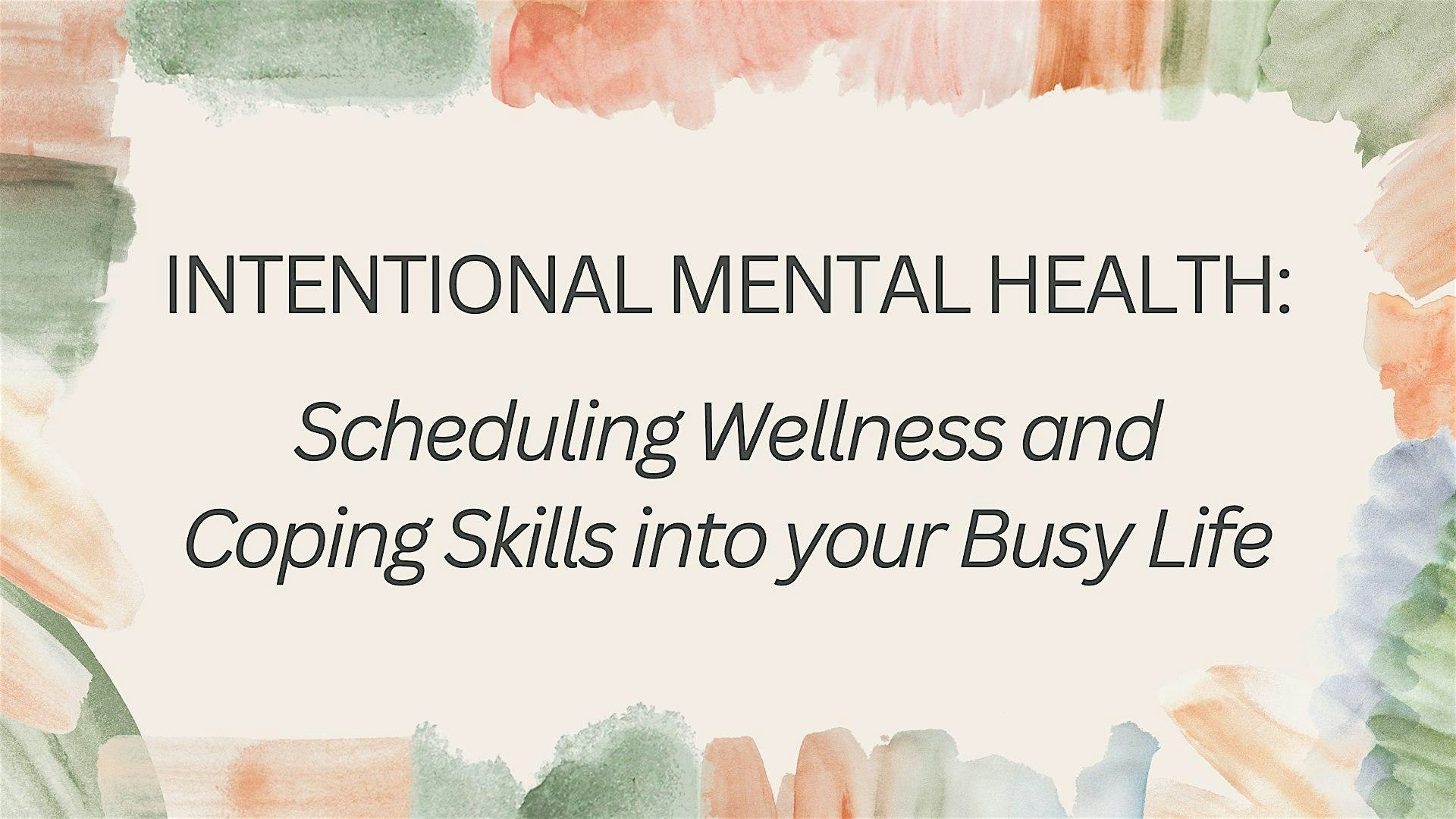 INTENTIONAL MENTAL HEALTH:

Scheduling Wellness and Coping Skills into your Busy Life